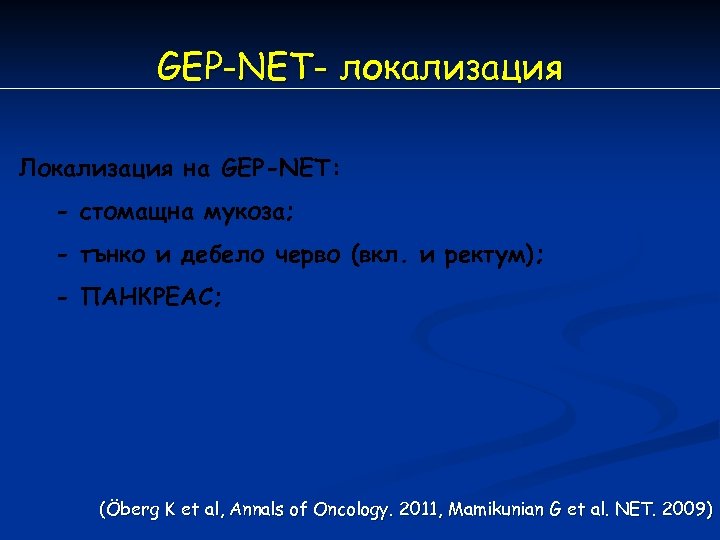 GEP-NET- локализация

Локализация на GEP-NET:

- стомащна мукоза;

- тънко и дебело черво (вкл. и ректум);

- ПАНКРЕАС;

(Öberg K et al, Annals of Oncology. 2011, Mamikunian G et al. NET. 2009)